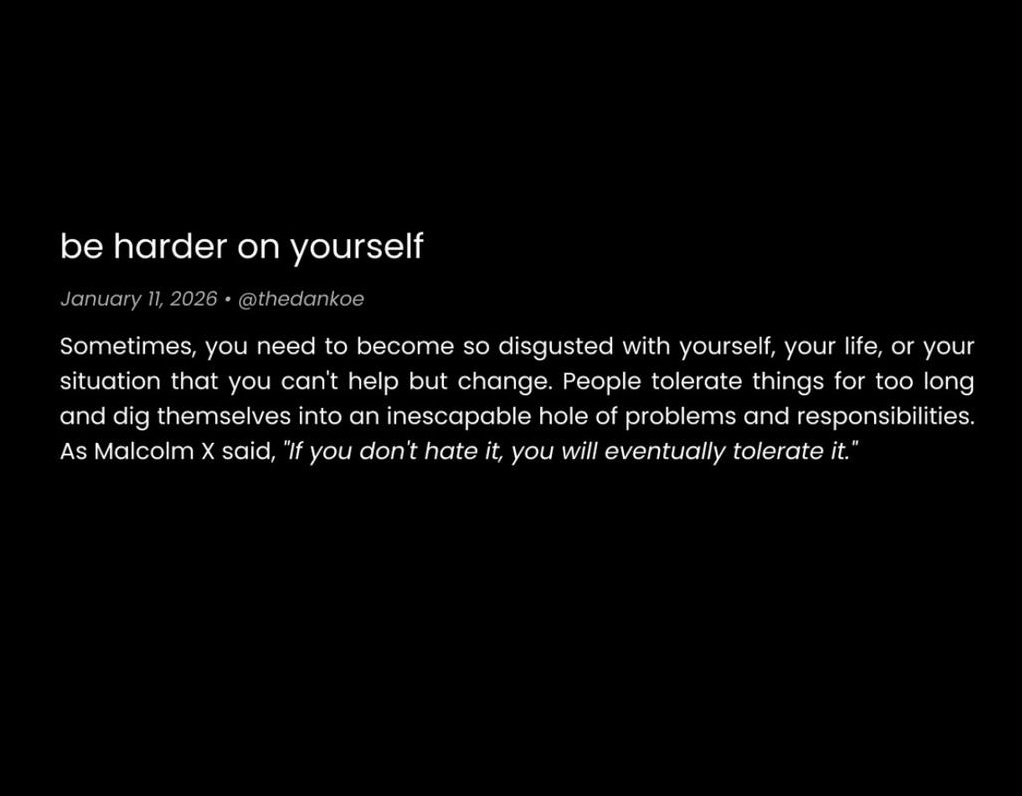 be harder on yourself

January 11, 2026 • @thedankoe

Sometimes, you need to become so disgusted with yourself, your life, or your situation that you can't help but change. People tolerate things for too long and dig themselves into an inescapable hole of problems and responsibilities. As Malcolm X said, "If you don't hate it, you will eventually tolerate it."